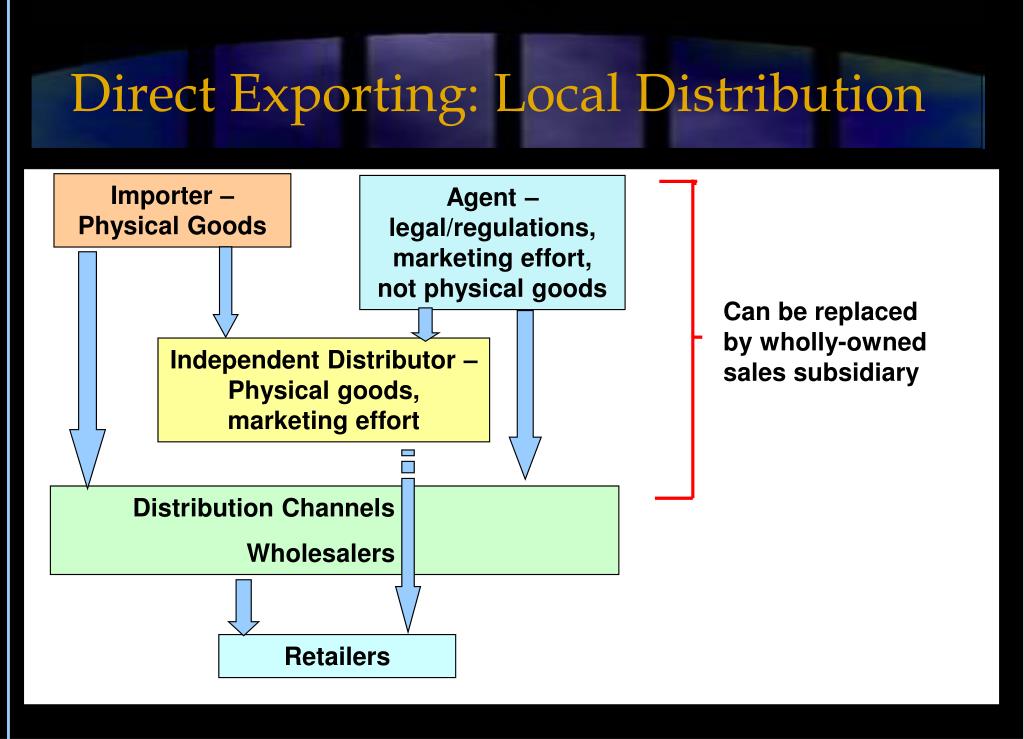 Direct Exporting: Local Distribution

Importer – Physical Goods

Agent – legal/regulations, marketing effort, not physical goods

Can be replaced by wholly-owned sales subsidiary

Independent Distributor – Physical goods, marketing effort

Distribution Channels

Wholesalers

Retailers